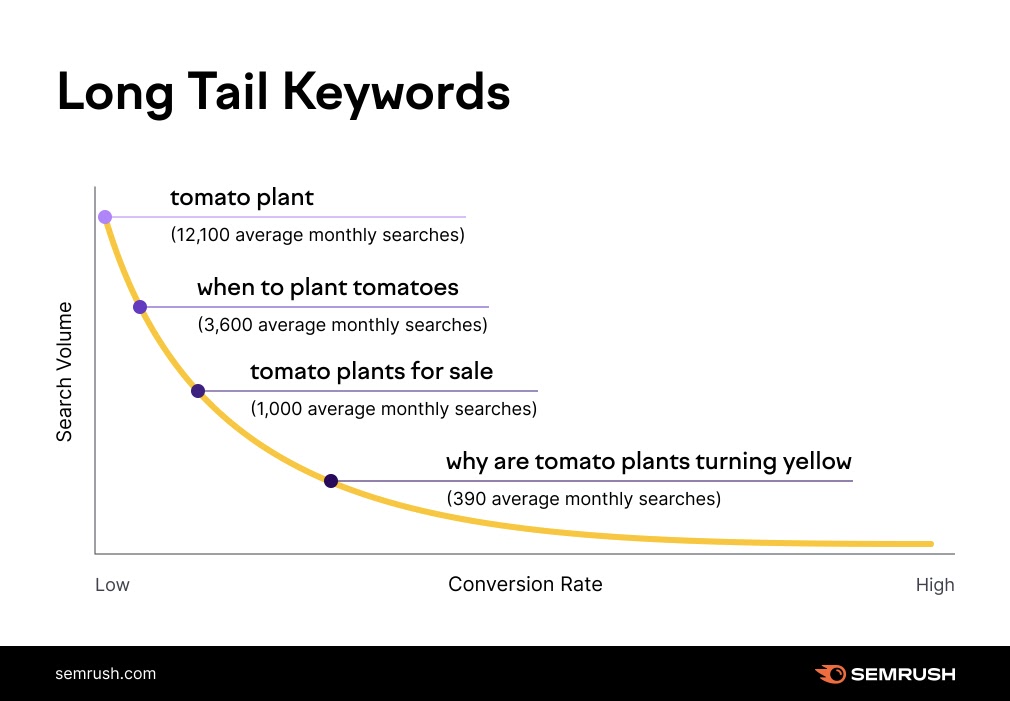 Long Tail Keywords

Search Volume

tomato plant
(12,100 average monthly searches)

when to plant tomatoes
(3,600 average monthly searches)

tomato plants for sale
(1,000 average monthly searches)

why are tomato plants turning yellow
(390 average monthly searches)

Low
Conversion Rate
High

semrush.com

SEMRUSH